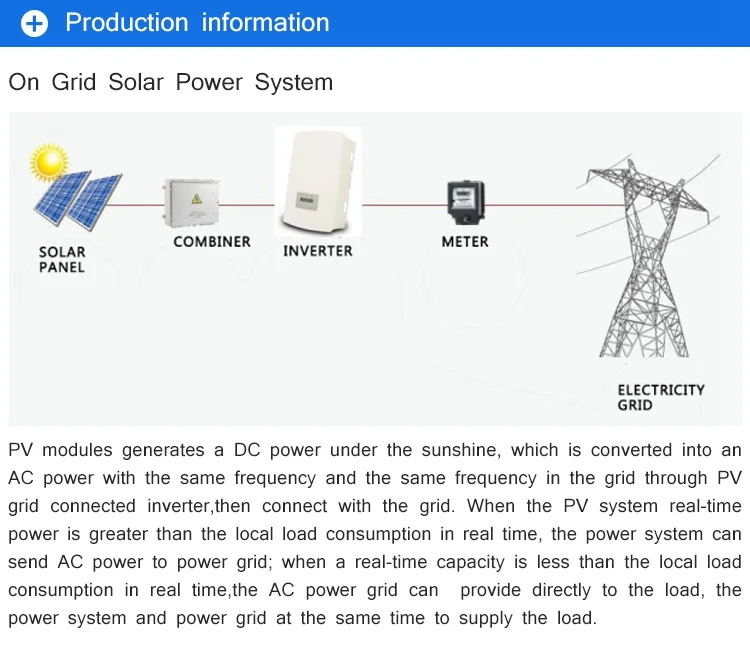 Production information

On Grid Solar Power System

SOLAR PANEL

COMBINER

INVERTER

METER

ELECTRICITY GRID

PV modules generates a DC power under the sunshine, which is converted into an AC power with the same frequency and the same frequency in the grid through PV grid connected inverter,then connect with the grid. When the PV system real-time power is greater than the local load consumption in real time, the power system can send AC power to power grid; when a real-time capacity is less than the local load consumption in real time,the AC power grid can provide directly to the load, the power system and power grid at the same time to supply the load.